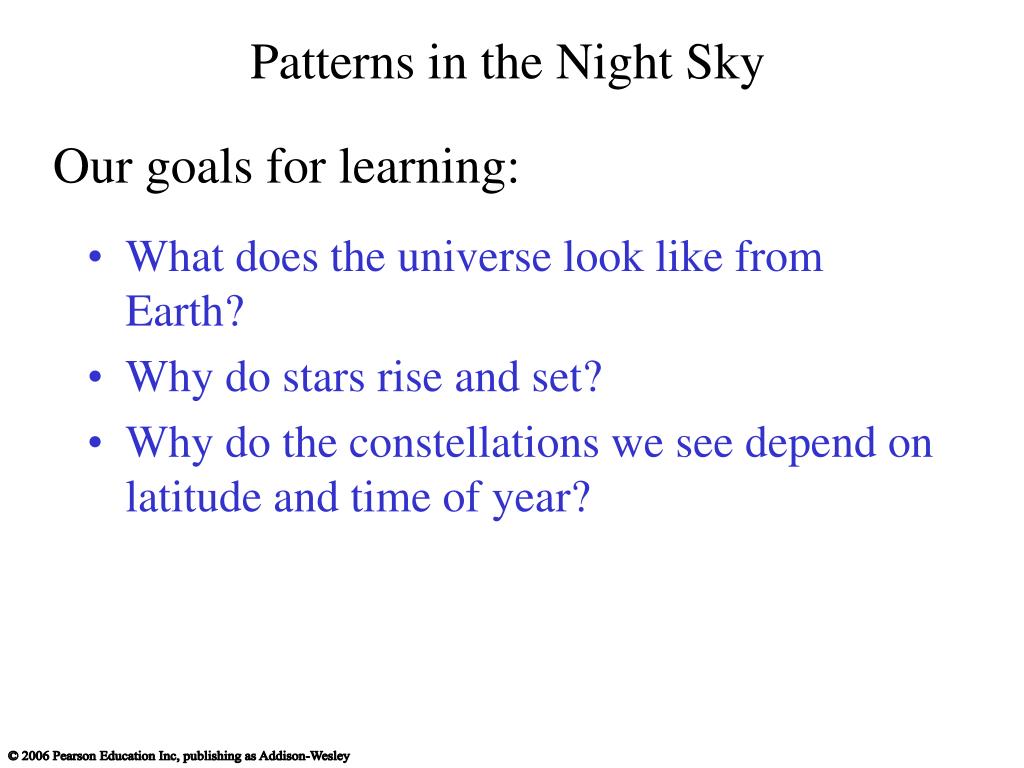 Patterns in the Night Sky

Our goals for learning:

• What does the universe look like from Earth?
• Why do stars rise and set?
• Why do the constellations we see depend on latitude and time of year?

© 2006 Pearson Education Inc, publishing as Addison-Wesley